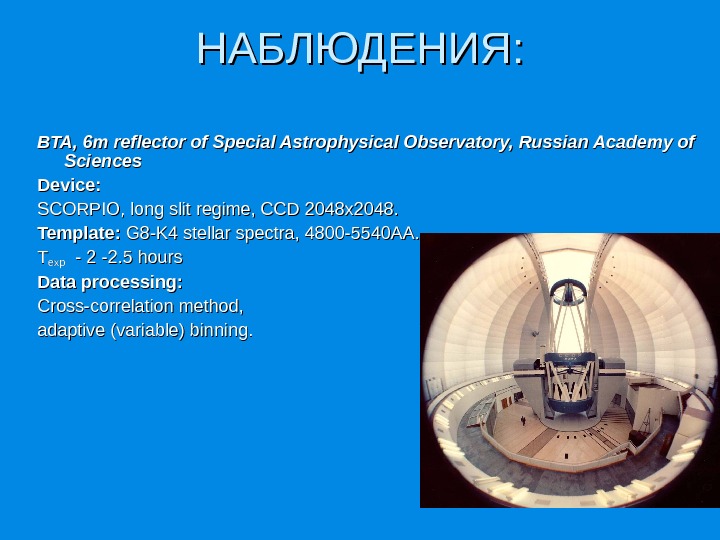 НАБЛЮДЕНИЯ:

BTA, 6m reflector of Special Astrophysical Observatory, Russian Academy of Sciences

Device:

SCORPIO, long slit regime, CCD 2048x2048.

Template: G8-K4 stellar spectra, 4800-5540AA.

$T_{exp}$ - 2 -2.5 hours

Data processing:

Cross-correlation method,

adaptive (variable) binning.